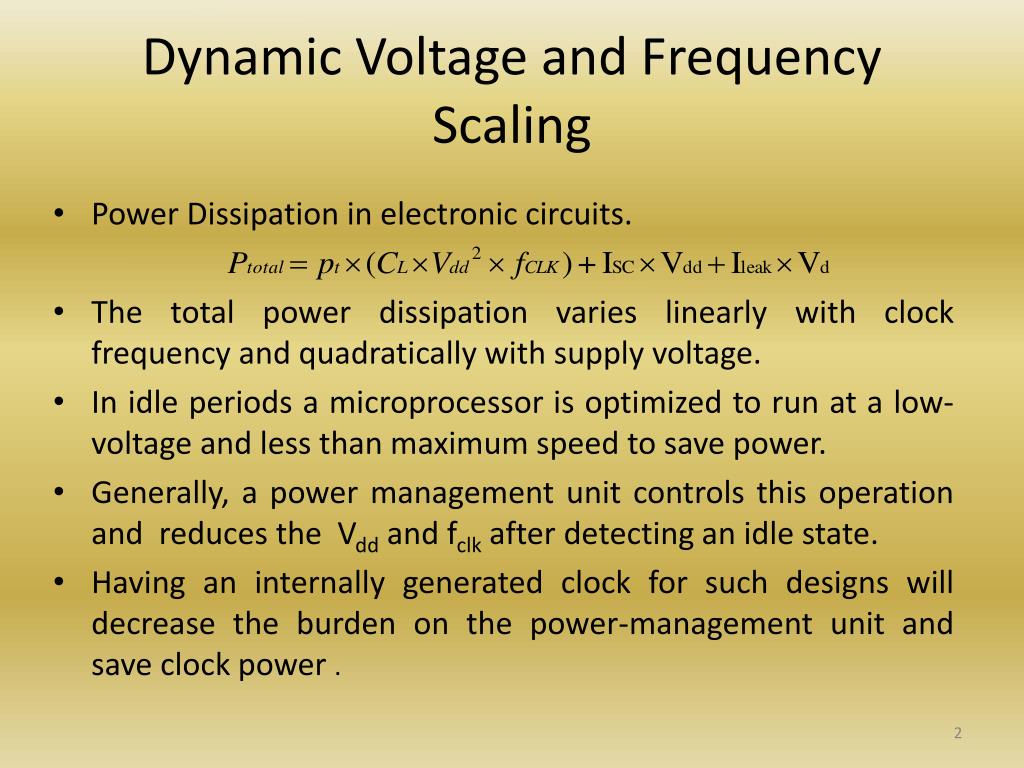 Dynamic Voltage and Frequency Scaling

• Power Dissipation in electronic circuits.

$P_{total} = p_t \times (C_L \times V_{dd}^2 \times f_{CLK}) + I_{SC} \times V_{dd} + I_{leak} \times V_d$

• The total power dissipation varies linearly with clock frequency and quadratically with supply voltage.

• In idle periods a microprocessor is optimized to run at a low-voltage and less than maximum speed to save power.

• Generally, a power management unit controls this operation and reduces the $V_{dd}$ and $f_{clk}$ after detecting an idle state.

• Having an internally generated clock for such designs will decrease the burden on the power-management unit and save clock power .

2